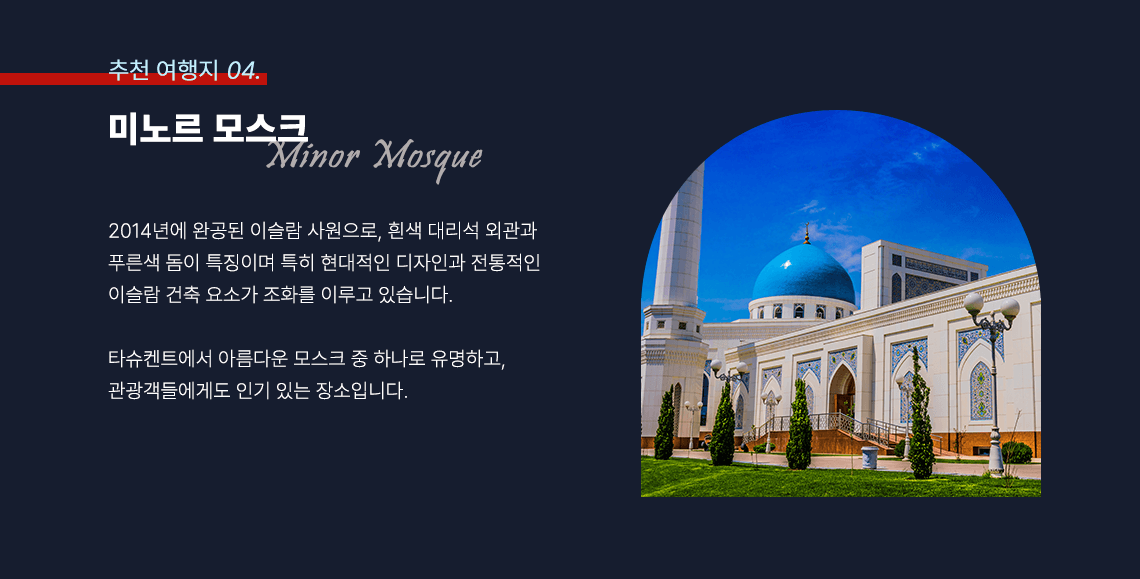 추천 여행지 04.

미노르 모스크
Minor Mosque

2014년에 완공된 이슬람 사원으로, 흰색 대리석 외관과 푸른색 돔이 특징이며 특히 현대적인 디자인과 전통적인 이슬람 건축 요소가 조화를 이루고 있습니다.

타슈켄트에서 아름다운 모스크 중 하나로 유명하고, 관광객들에게도 인기 있는 장소입니다.